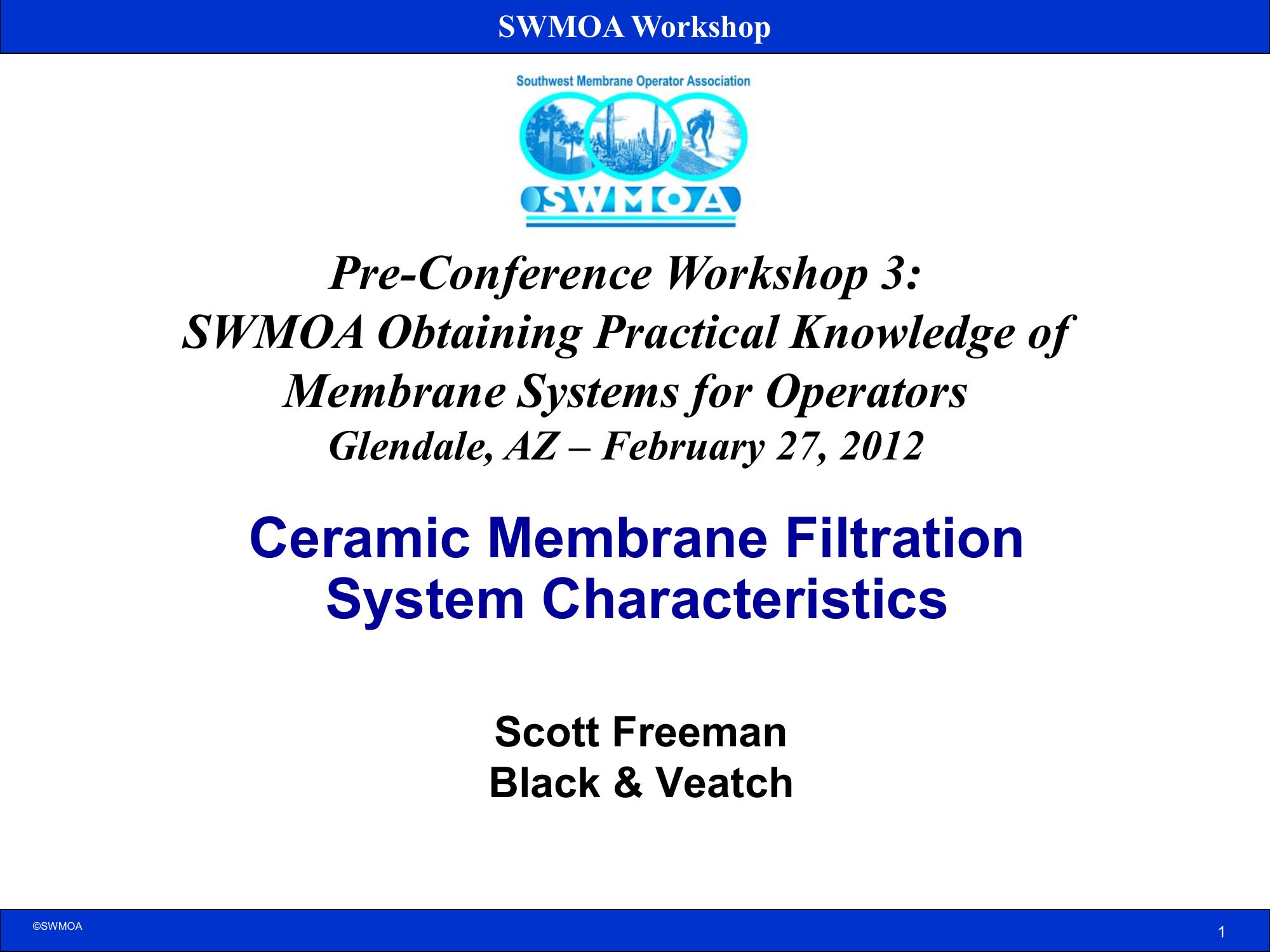 SWMOA Workshop

Southwest Membrane Operator Association

SWMOA

Pre-Conference Workshop 3:
SWMOA Obtaining Practical Knowledge of Membrane Systems for Operators
Glendale, AZ – February 27, 2012

Ceramic Membrane Filtration System Characteristics

Scott Freeman
Black & Veatch

©SWMOA

1